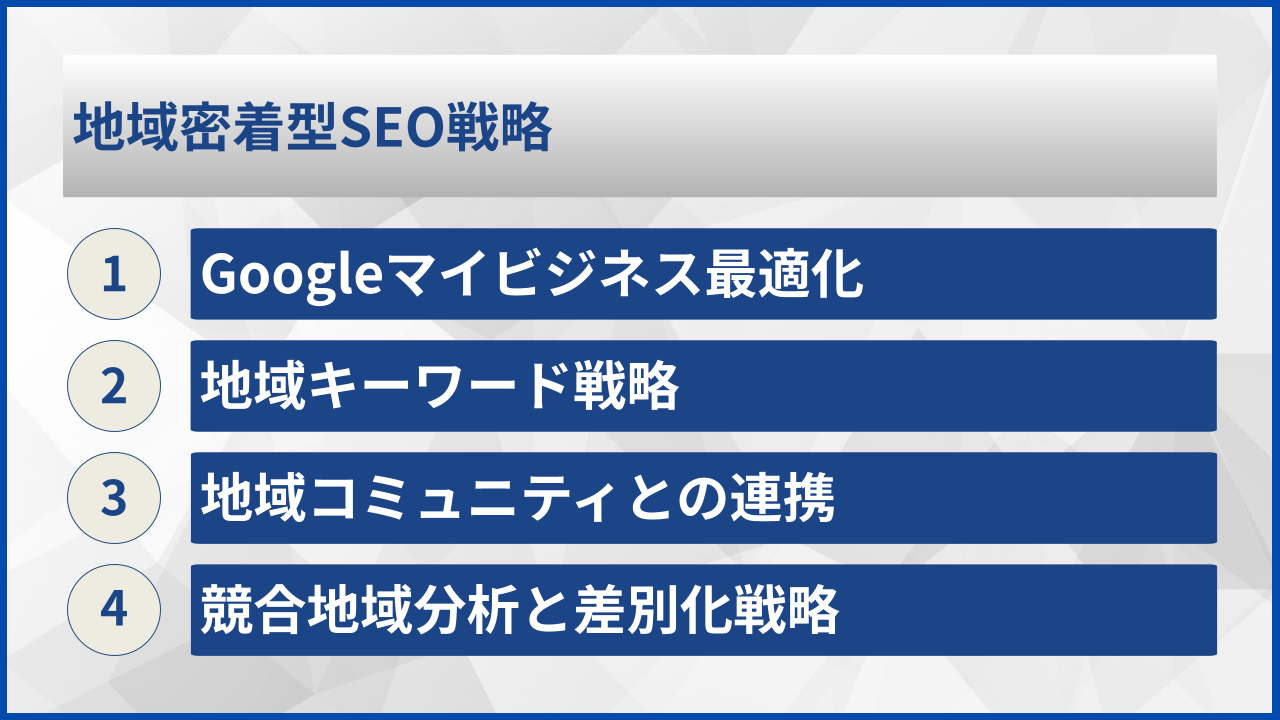 地域密着型SEO戦略

1 Googleマイビジネス最適化

2 地域キーワード戦略

3 地域コミュニティとの連携

4 競合地域分析と差別化戦略